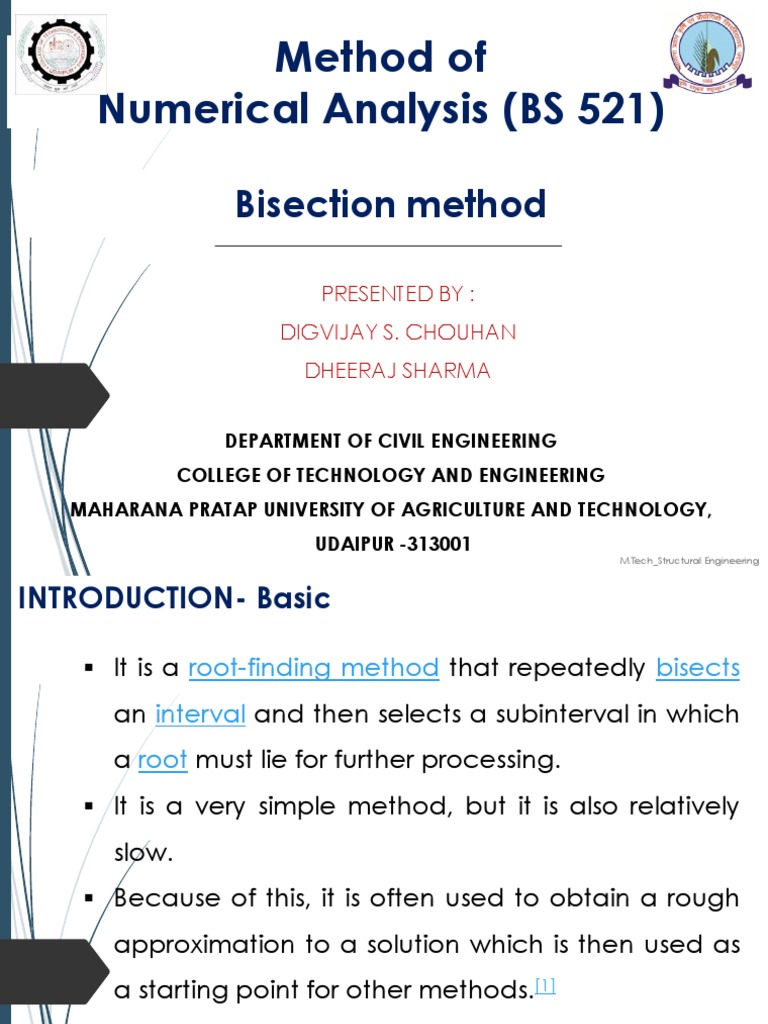 Method of
Numerical Analysis (BS 521)

Bisection method

PRESENTED BY :
DIGVIJAY S. CHOUHAN
DHEERAJ SHARMA

DEPARTMENT OF CIVIL ENGINEERING
COLLEGE OF TECHNOLOGY AND ENGINEERING
MAHARANA PRATAP UNIVERSITY OF AGRICULTURE AND TECHNOLOGY,
UDAIPUR -313001

M.Tech_Structural Engineering

INTRODUCTION- Basic

▪ It is a root-finding method that repeatedly bisects an interval and then selects a subinterval in which a root must lie for further processing.

▪ It is a very simple method, but it is also relatively slow.

▪ Because of this, it is often used to obtain a rough approximation to a solution which is then used as a starting point for other methods.[1]